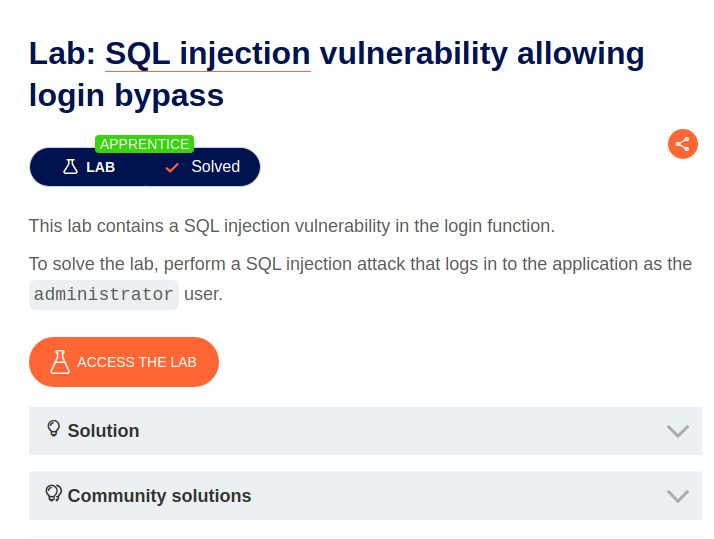 Lab: SQL injection vulnerability allowing login bypass

APPRENTICE
LAB Solved

This lab contains a SQL injection vulnerability in the login function.

To solve the lab, perform a SQL injection attack that logs in to the application as the administrator user.

ACCESS THE LAB

Solution

Community solutions